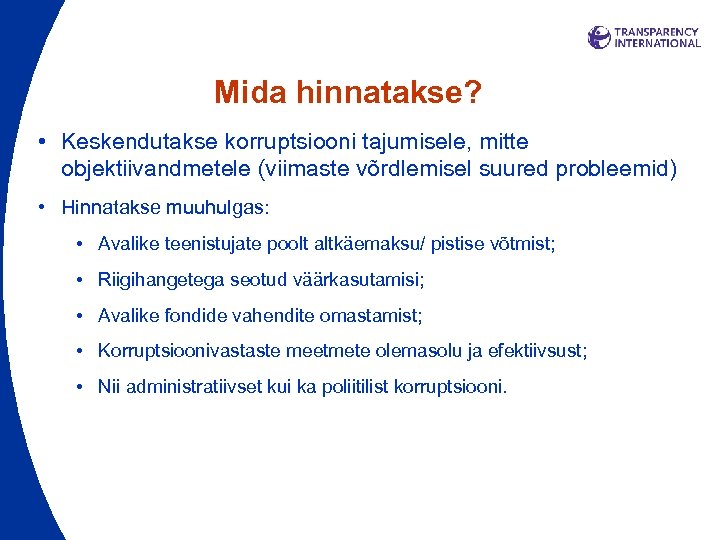 TRANSPARENCY INTERNATIONAL

Mida hinnatakse?

• Keskendutakse korruptsiooni tajumisele, mitte objektiivandmetele (viimaste võrdlemisel suured probleemid)

• Hinnatakse muuhulgas:

• Avalike teenistujate poolt altkäemaksu/ pistise võtmist;

• Riigihangetega seotud väärkasutamisi;

• Avalike fondide vahendite omastamist;

• Korruptsioonivastaste meetmete olemasolu ja efektiivsust;

• Nii administratiivset kui ka poliitilist korruptsiooni.